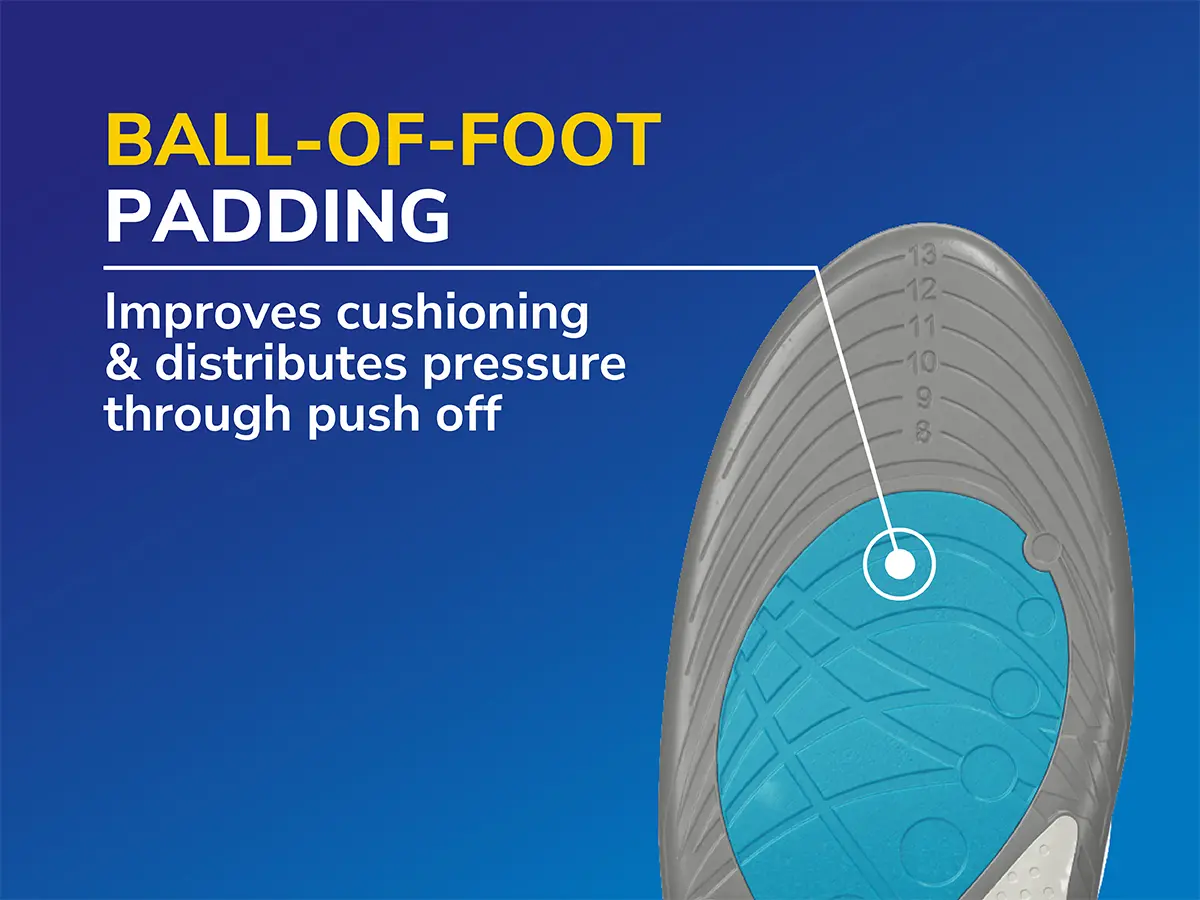 BALL-OF-FOOT
PADDING

Improves cushioning & distributes pressure through push off

13
12
11
10
9
8